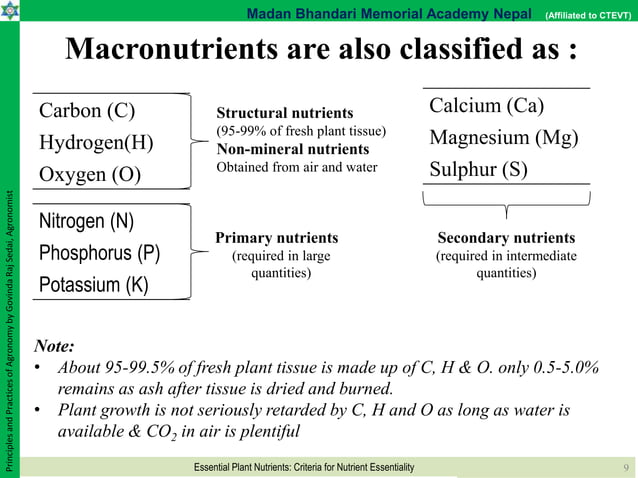 Madan Bhandari Memorial Academy Nepal (Affiliated to CTEVT)

Macronutrients are also classified as :

Carbon (C)
Hydrogen(H)
Oxygen (O)

Structural nutrients
(95-99% of fresh plant tissue)
Non-mineral nutrients
Obtained from air and water

Calcium (Ca)
Magnesium (Mg)
Sulphur (S)

Nitrogen (N)
Phosphorus (P)
Potassium (K)

Primary nutrients
(required in large quantities)

Secondary nutrients
(required in intermediate quantities)

Note:
• About 95-99.5% of fresh plant tissue is made up of C, H & O. only 0.5-5.0% remains as ash after tissue is dried and burned.
• Plant growth is not seriously retarded by C, H and O as long as water is available & $CO_2$ in air is plentiful

Principles and Practices of Agronomy by Govinda Raj Sedai, Agronomist

Essential Plant Nutrients: Criteria for Nutrient Essentiality

9